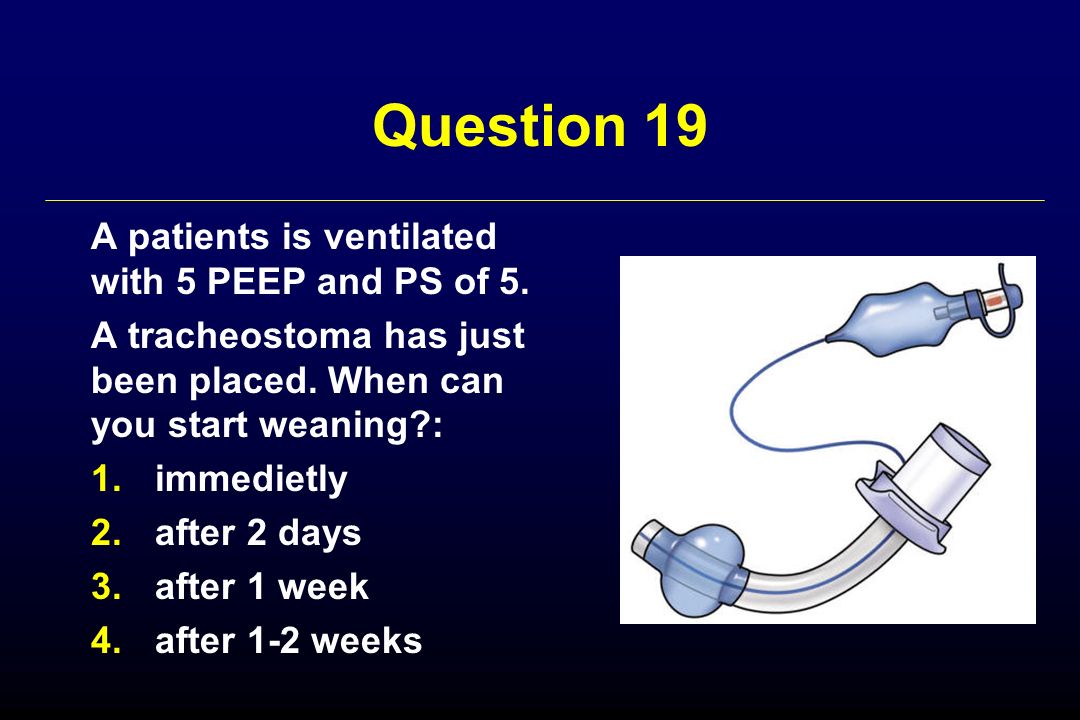 Question 19

A patients is ventilated with 5 PEEP and PS of 5.

A tracheostoma has just been placed. When can you start weaning?:

1. immedietly
2. after 2 days
3. after 1 week
4. after 1-2 weeks